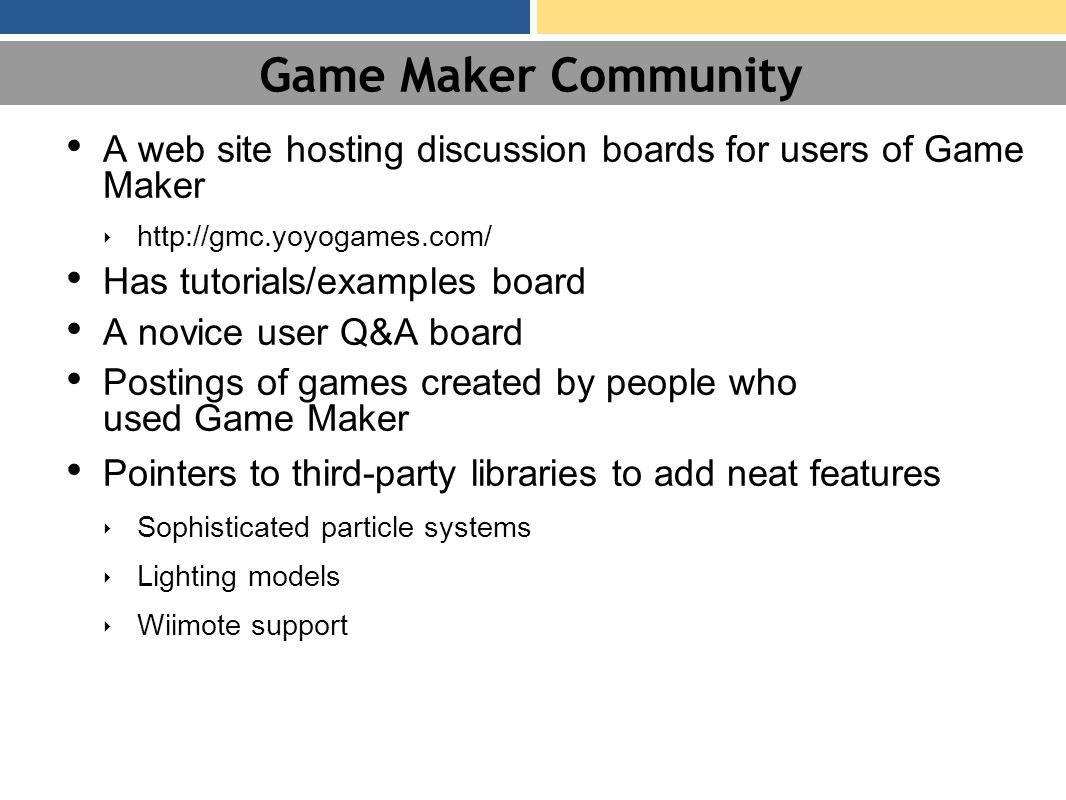 Game Maker Community

• A web site hosting discussion boards for users of Game Maker
  ‣ http://gmc.yoyogames.com/
• Has tutorials/examples board
• A novice user Q&A board
• Postings of games created by people who used Game Maker
• Pointers to third-party libraries to add neat features
  ‣ Sophisticated particle systems
  ‣ Lighting models
  ‣ Wiimote support